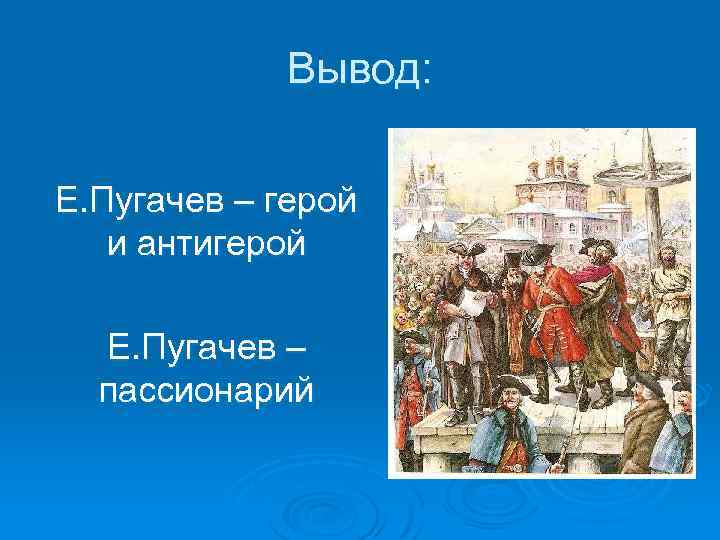 Вывод:

Е.Пугачев – герой и антигерой

Е.Пугачев – пассионарий